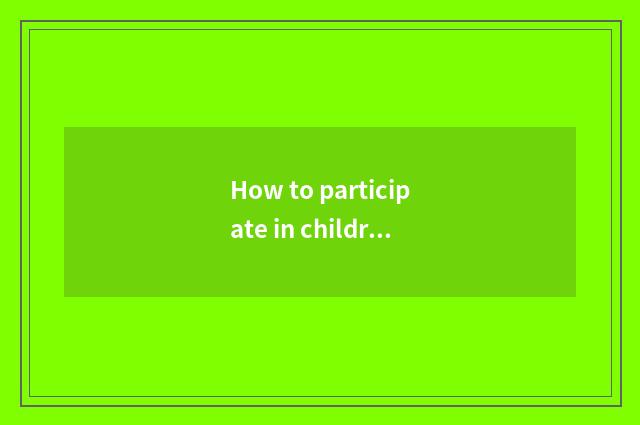 How to participate in childr...